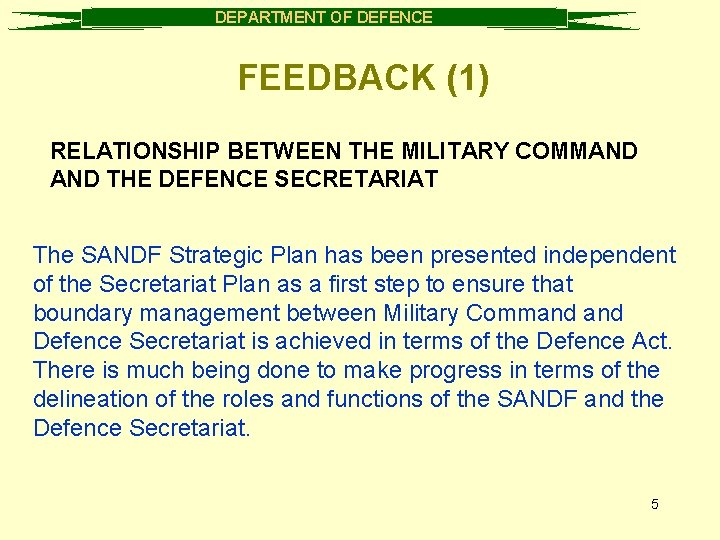 DEPARTMENT OF DEFENCE

FEEDBACK (1)

RELATIONSHIP BETWEEN THE MILITARY COMMAND AND THE DEFENCE SECRETARIAT

The SANDF Strategic Plan has been presented independent of the Secretariat Plan as a first step to ensure that boundary management between Military Command and Defence Secretariat is achieved in terms of the Defence Act. There is much being done to make progress in terms of the delineation of the roles and functions of the SANDF and the Defence Secretariat.

5